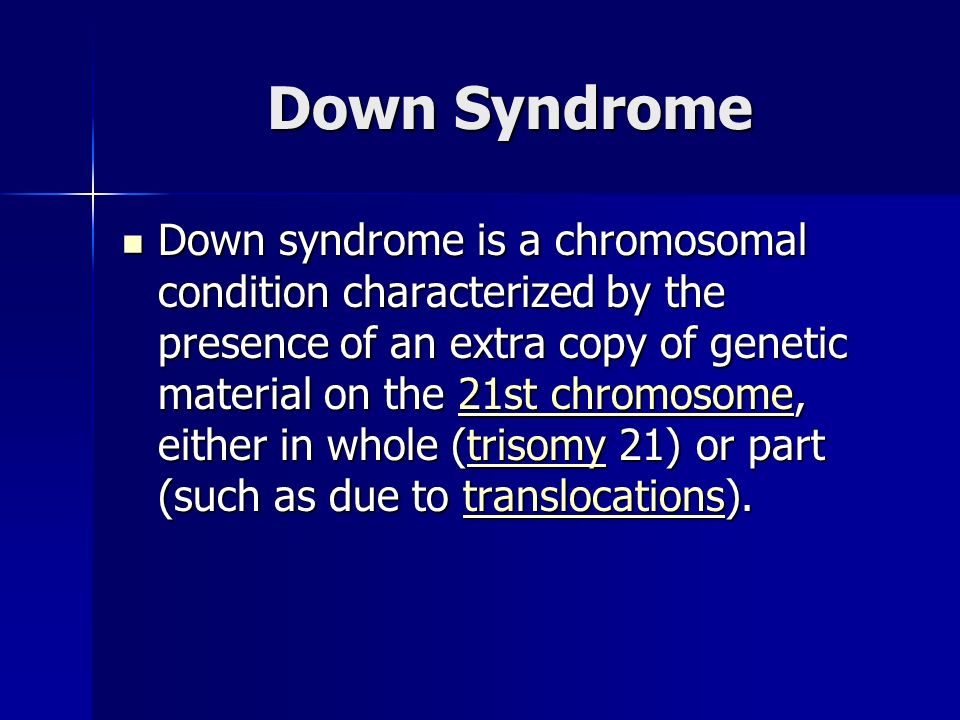 Down Syndrome

Down syndrome is a chromosomal condition characterized by the presence of an extra copy of genetic material on the 21st chromosome, either in whole (trisomy 21) or part (such as due to translocations).